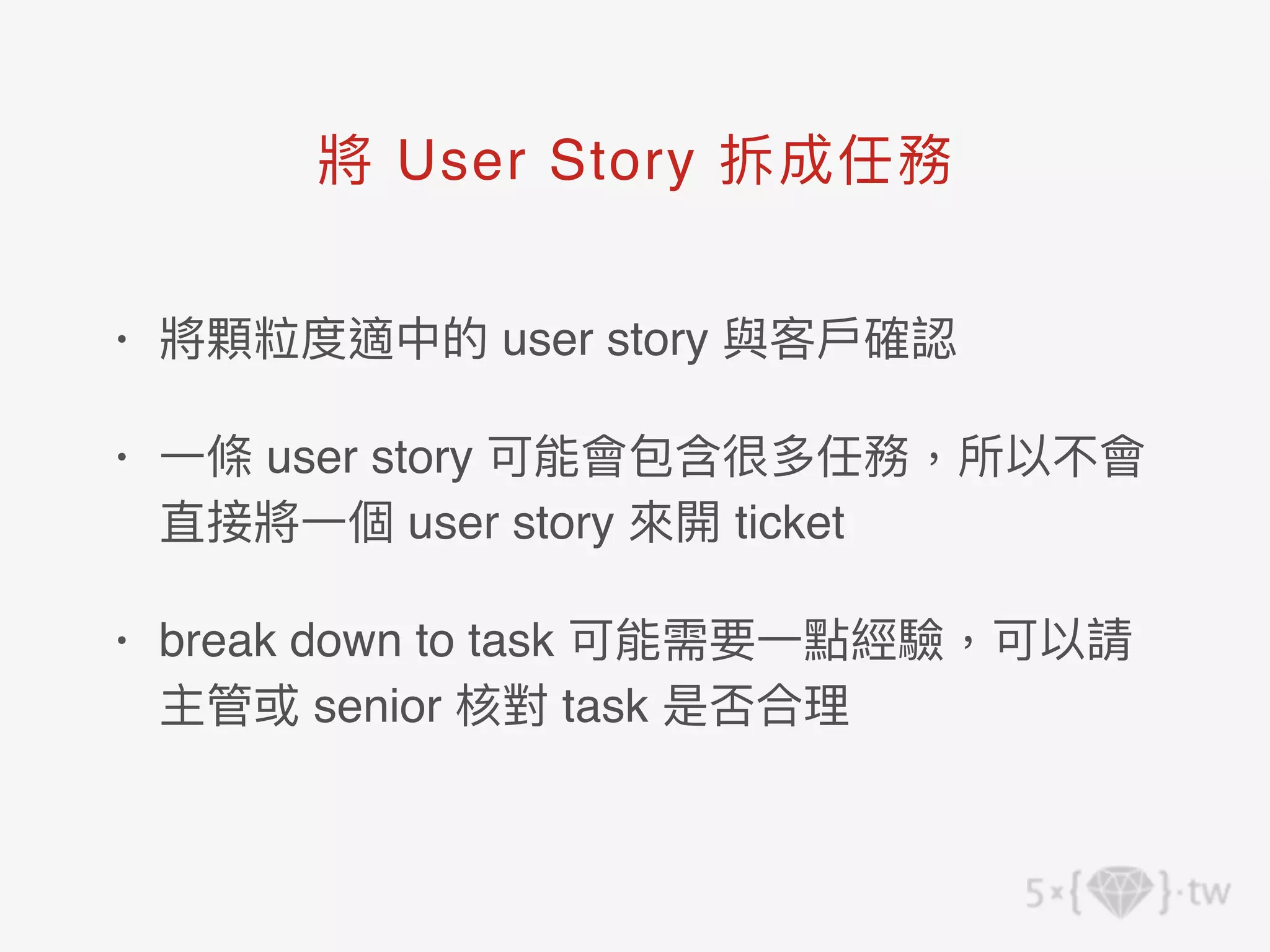 將 User Story 拆成任務

• 將顆粒度適中的 user story 與客戶確認

• 一條 user story 可能會包含很多任務，所以不會直接將一個 user story 來開 ticket

• break down to task 可能需要一點經驗，可以請主管或 senior 核對 task 是否合理

5×{ }·tw